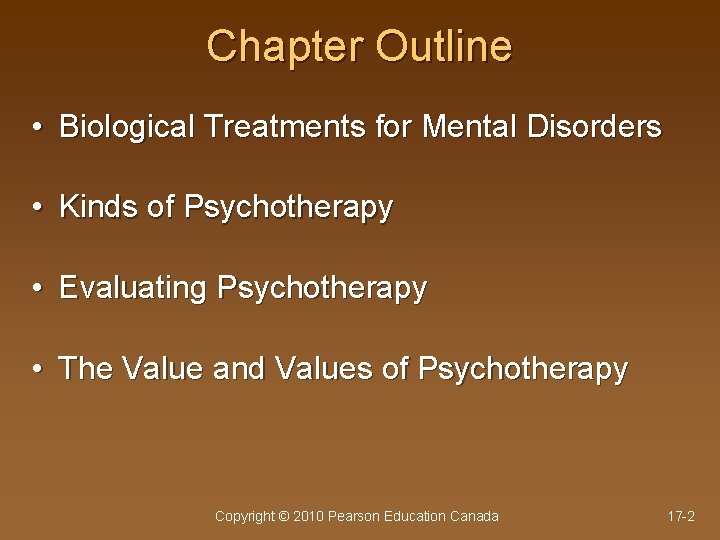 Chapter Outline

• Biological Treatments for Mental Disorders

• Kinds of Psychotherapy

• Evaluating Psychotherapy

• The Value and Values of Psychotherapy

Copyright © 2010 Pearson Education Canada

17-2